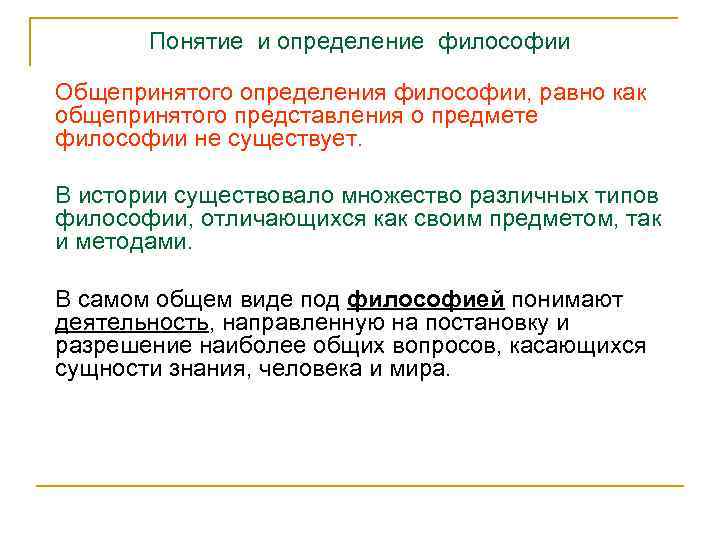 Понятие и определение философии

Общепринятого определения философии, равно как общепринятого представления о предмете философии не существует.

В истории существовало множество различных типов философии, отличающихся как своим предметом, так и методами.

В самом общем виде под философией понимают деятельность, направленную на постановку и разрешение наиболее общих вопросов, касающихся сущности знания, человека и мира.